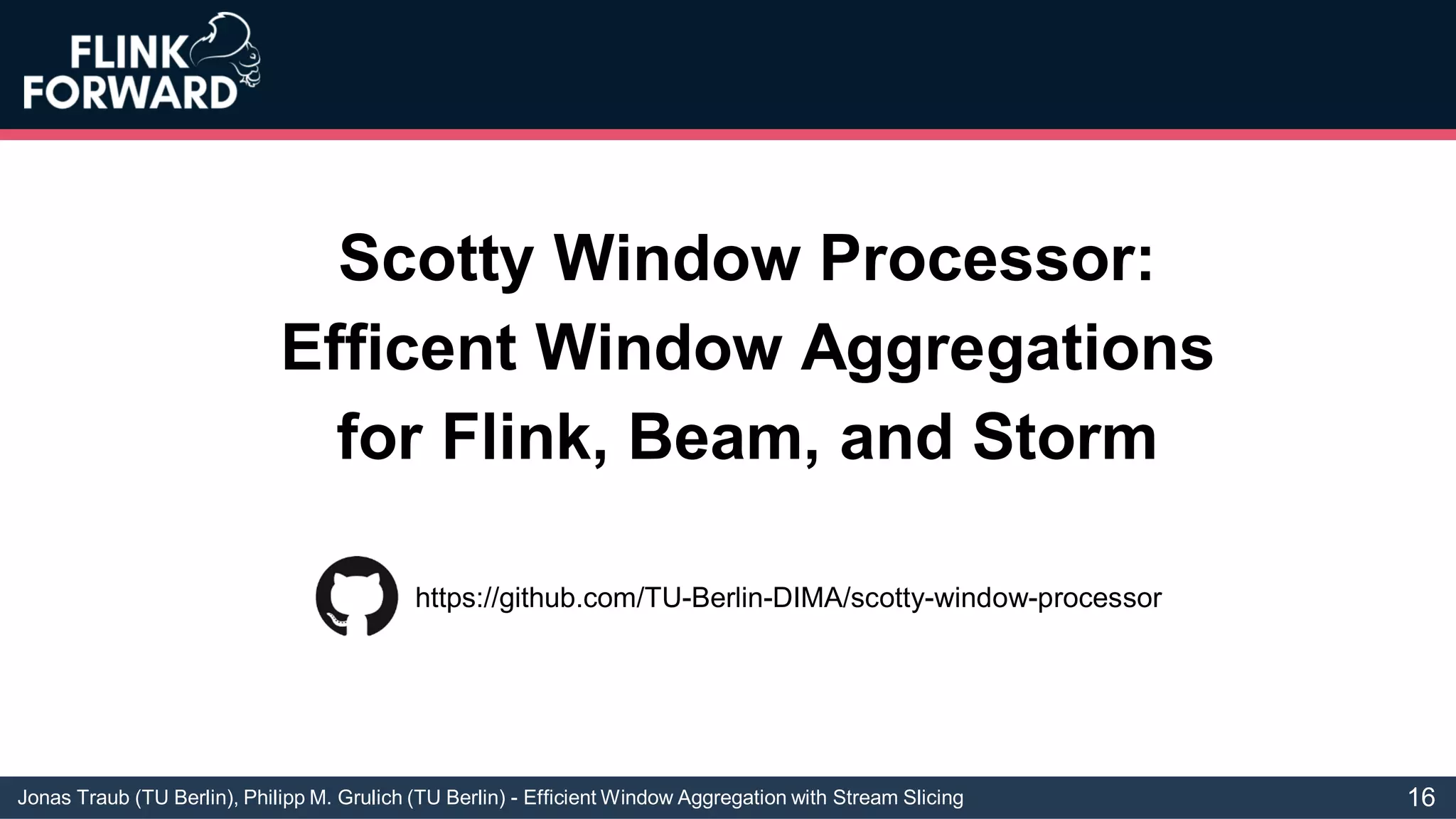 FLINK FORWARD

Scotty Window Processor:
Efficent Window Aggregations
for Flink, Beam, and Storm

https://github.com/TU-Berlin-DIMA/scotty-window-processor

Jonas Traub (TU Berlin), Philipp M. Grulich (TU Berlin) - Efficient Window Aggregation with Stream Slicing

16